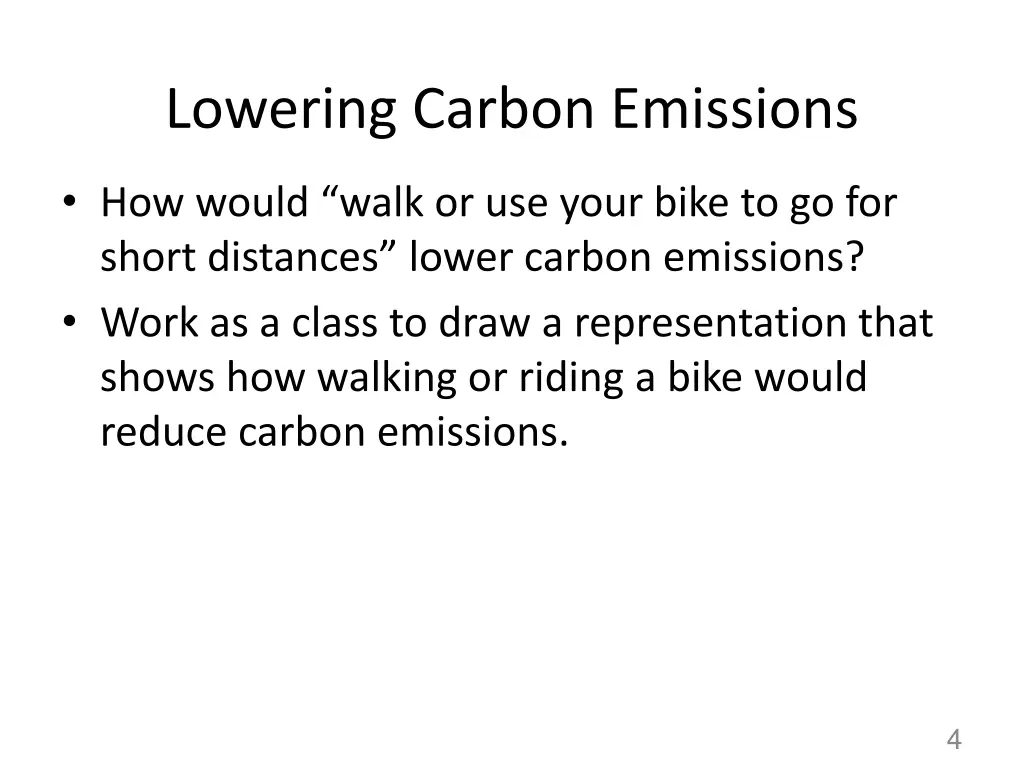 Lowering Carbon Emissions

• How would “walk or use your bike to go for short distances” lower carbon emissions?
• Work as a class to draw a representation that shows how walking or riding a bike would reduce carbon emissions.

4